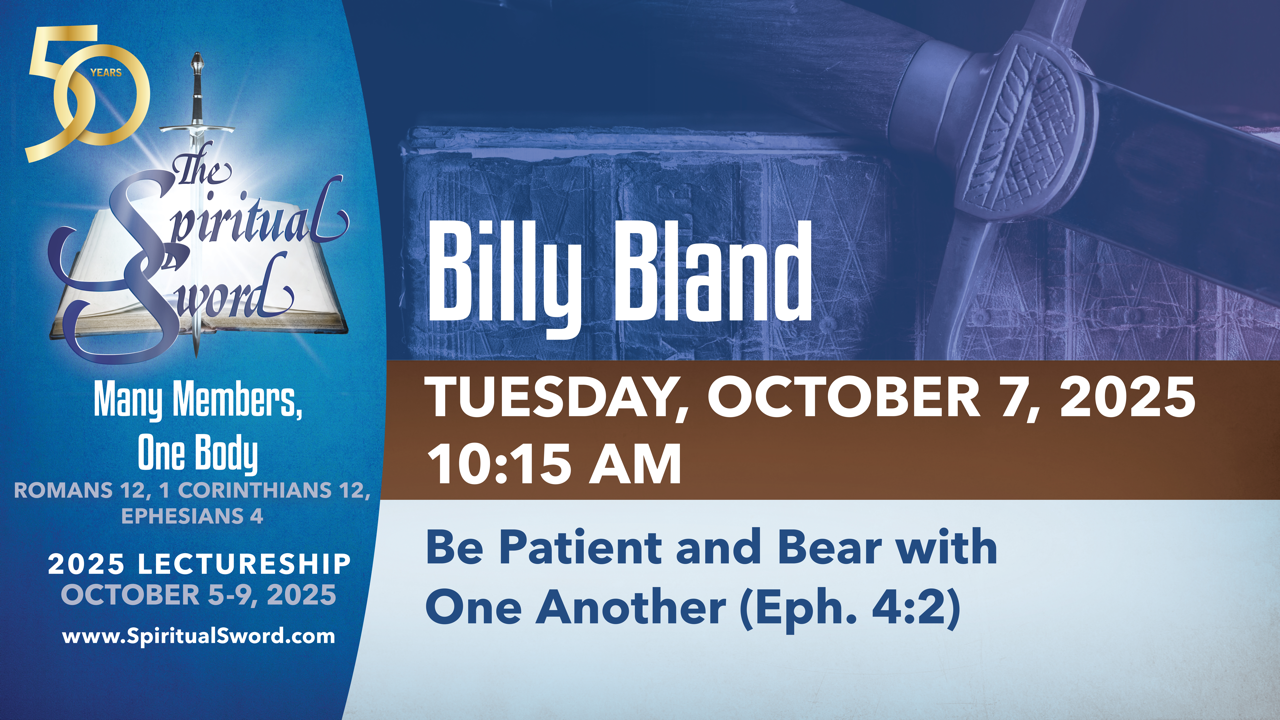 50 YEARS

The Spiritual Sword

Many Members, One Body

ROMANS 12, 1 CORINTHIANS 12, EPHESIANS 4

2025 LECTURESHIP
OCTOBER 5-9, 2025

www.SpiritualSword.com

Billy Bland

TUESDAY, OCTOBER 7, 2025
10:15 AM

Be Patient and Bear with One Another (Eph. 4:2)